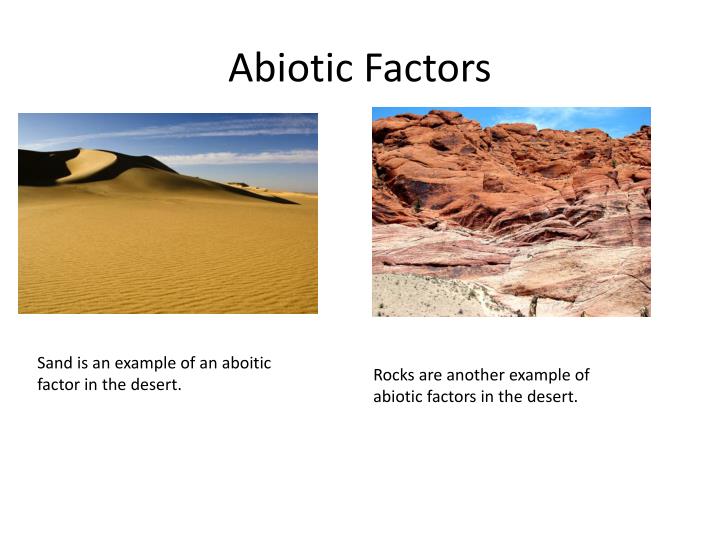 Abiotic Factors

Sand is an example of an aboitic factor in the desert.

Rocks are another example of abiotic factors in the desert.